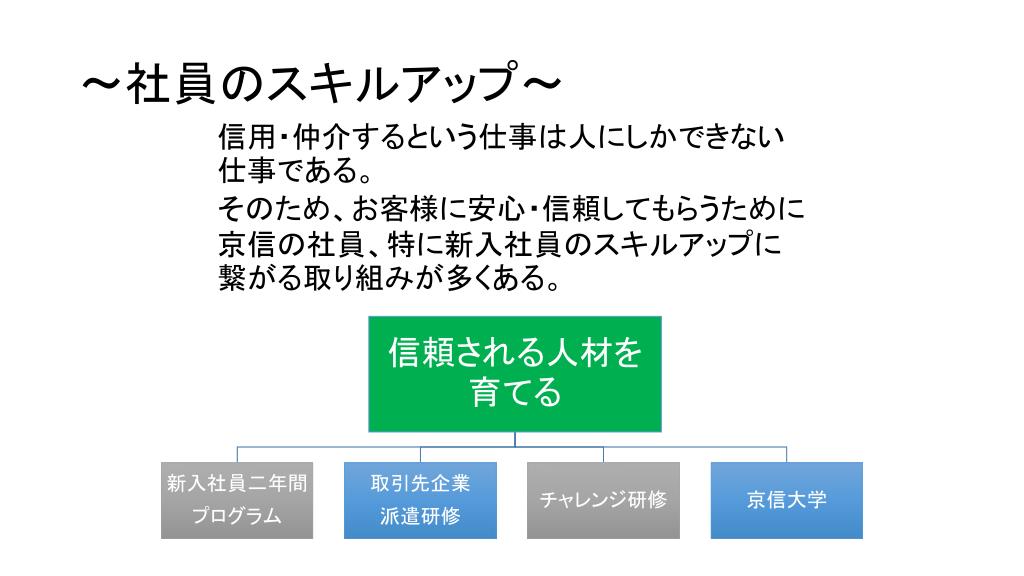 ～社員のスキルアップ～

信用・仲介するという仕事は人にしかできない仕事である。

そのため、お客様に安心・信頼してもらうために京信の社員、特に新入社員のスキルアップに繋がる取り組みが多くある。

信頼される人材を育てる

新入社員二年間プログラム

取引先企業派遣研修

チャレンジ研修

京信大学